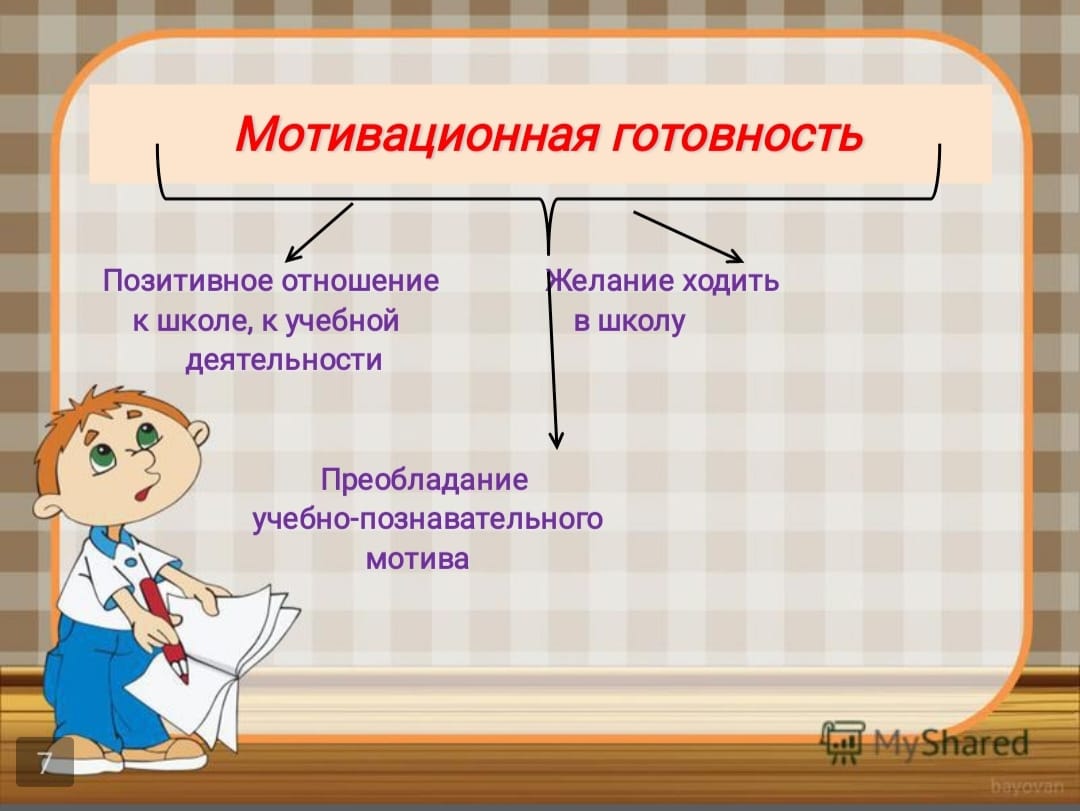 Мотивационная готовность

Позитивное отношение к школе, к учебной деятельности

Желание ходить в школу

Преобладание учебно-познавательного мотива

7

MyShared

bayovan